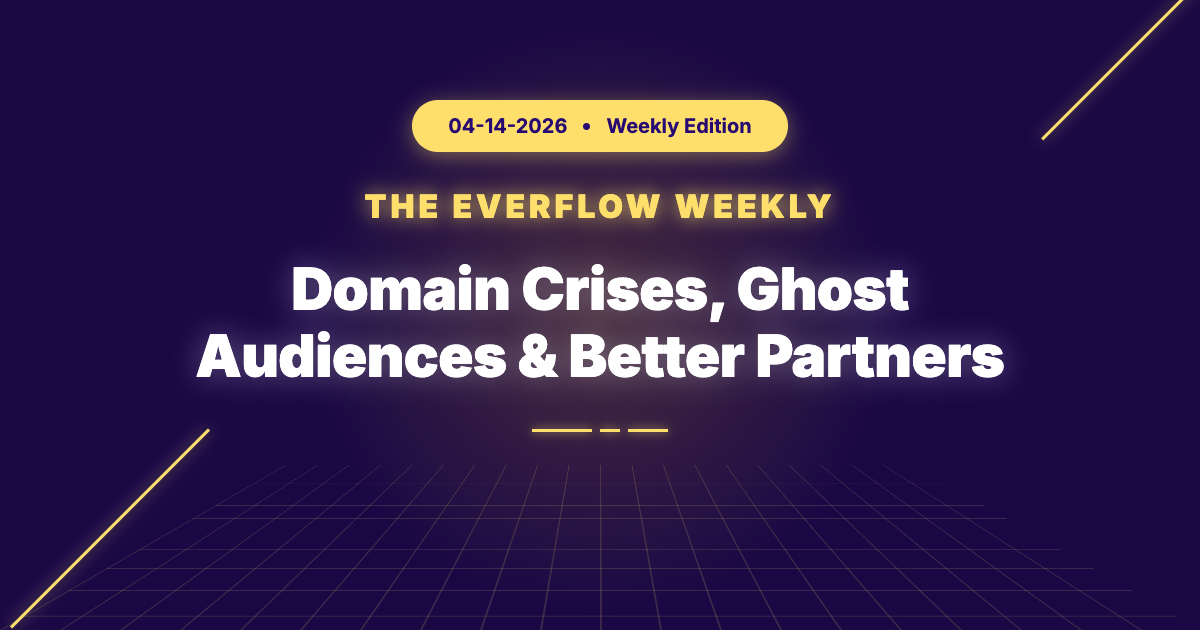 04-14-2026 • Weekly Edition

THE EVERFLOW WEEKLY

Domain Crises, Ghost Audiences & Better Partners